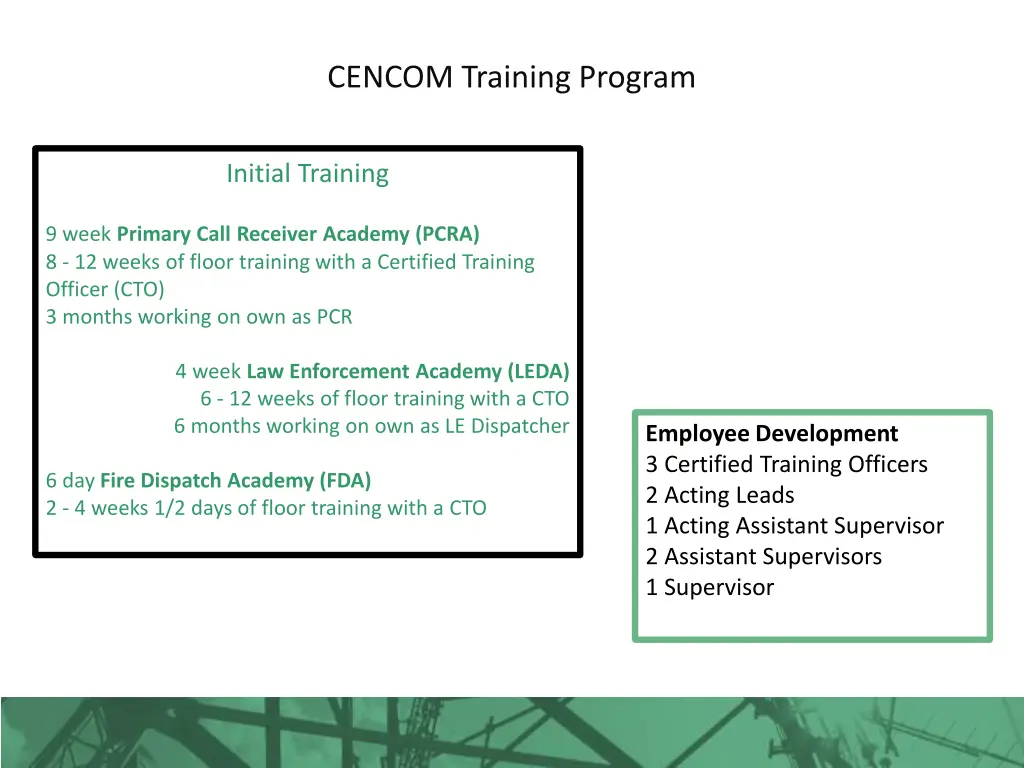 CENCOM Training Program

Initial Training

9 week Primary Call Receiver Academy (PCRA)
8 - 12 weeks of floor training with a Certified Training Officer (CTO)
3 months working on own as PCR

4 week Law Enforcement Academy (LEDA)
6 - 12 weeks of floor training with a CTO
6 months working on own as LE Dispatcher

6 day Fire Dispatch Academy (FDA)
2 - 4 weeks 1/2 days of floor training with a CTO

Employee Development
3 Certified Training Officers
2 Acting Leads
1 Acting Assistant Supervisor
2 Assistant Supervisors
1 Supervisor